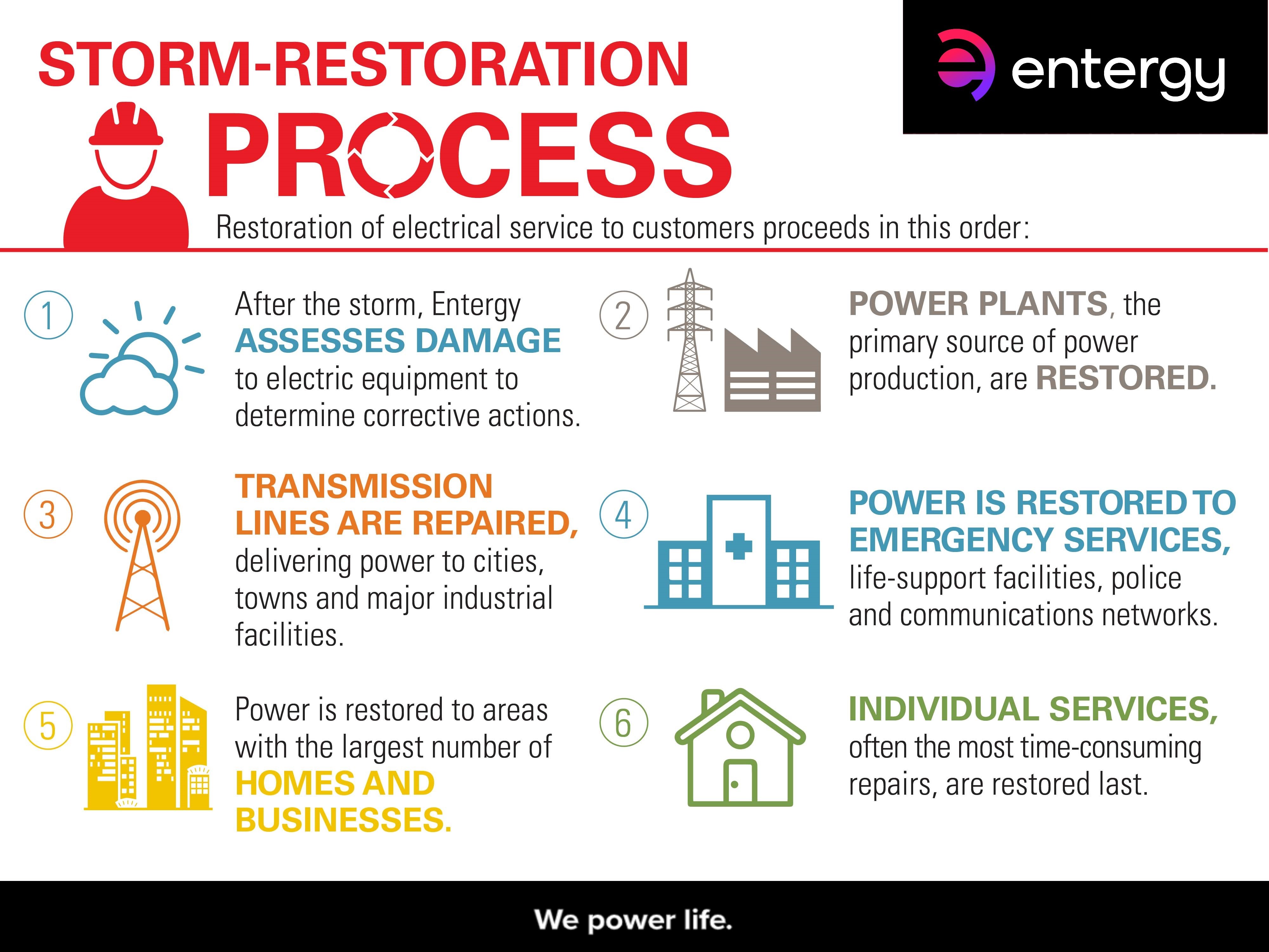 STORM-RESTORATION PROCESS

entergy

Restoration of electrical service to customers proceeds in this order:

1 After the storm, Entergy ASSESSES DAMAGE to electric equipment to determine corrective actions.

2 POWER PLANTS, the primary source of power production, are RESTORED.

3 TRANSMISSION LINES ARE REPAIRED, delivering power to cities, towns and major industrial facilities.

4 POWER IS RESTORED TO EMERGENCY SERVICES, life-support facilities, police and communications networks.

5 Power is restored to areas with the largest number of HOMES AND BUSINESSES.

6 INDIVIDUAL SERVICES, often the most time-consuming repairs, are restored last.

We power life.